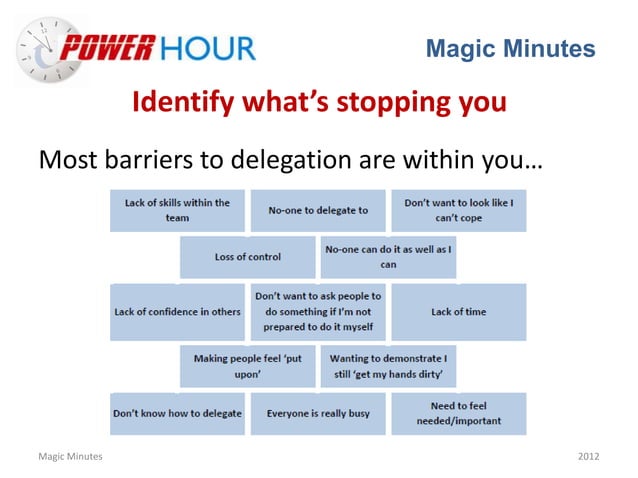 POWER HOUR

Magic Minutes

Identify what's stopping you

Most barriers to delegation are within you…

Lack of skills within the team

No-one to delegate to

Don't want to look like I can't cope

Loss of control

No-one can do it as well as I can

Lack of confidence in others

Don't want to ask people to do something if I'm not prepared to do it myself

Lack of time

Making people feel 'put upon'

Wanting to demonstrate I still 'get my hands dirty'

Don't know how to delegate

Everyone is really busy

Need to feel needed/important

Magic Minutes

2012